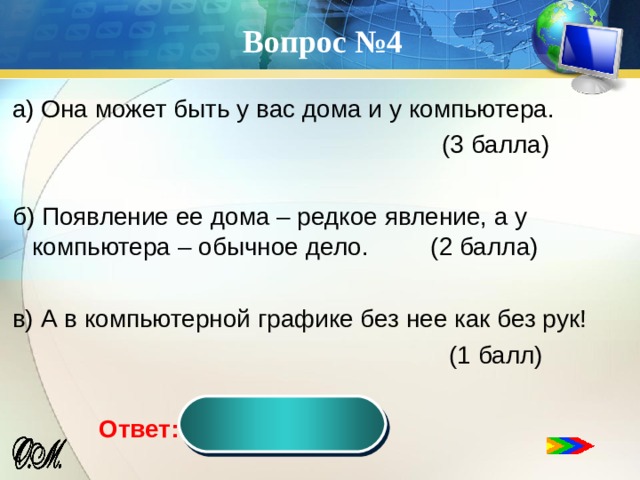 Вопрос №4

а) Она может быть у вас дома и у компьютера. (3 балла)

б) Появление ее дома – редкое явление, а у компьютера – обычное дело. (2 балла)

в) А в компьютерной графике без нее как без рук! (1 балл)

Ответ:

О.М.